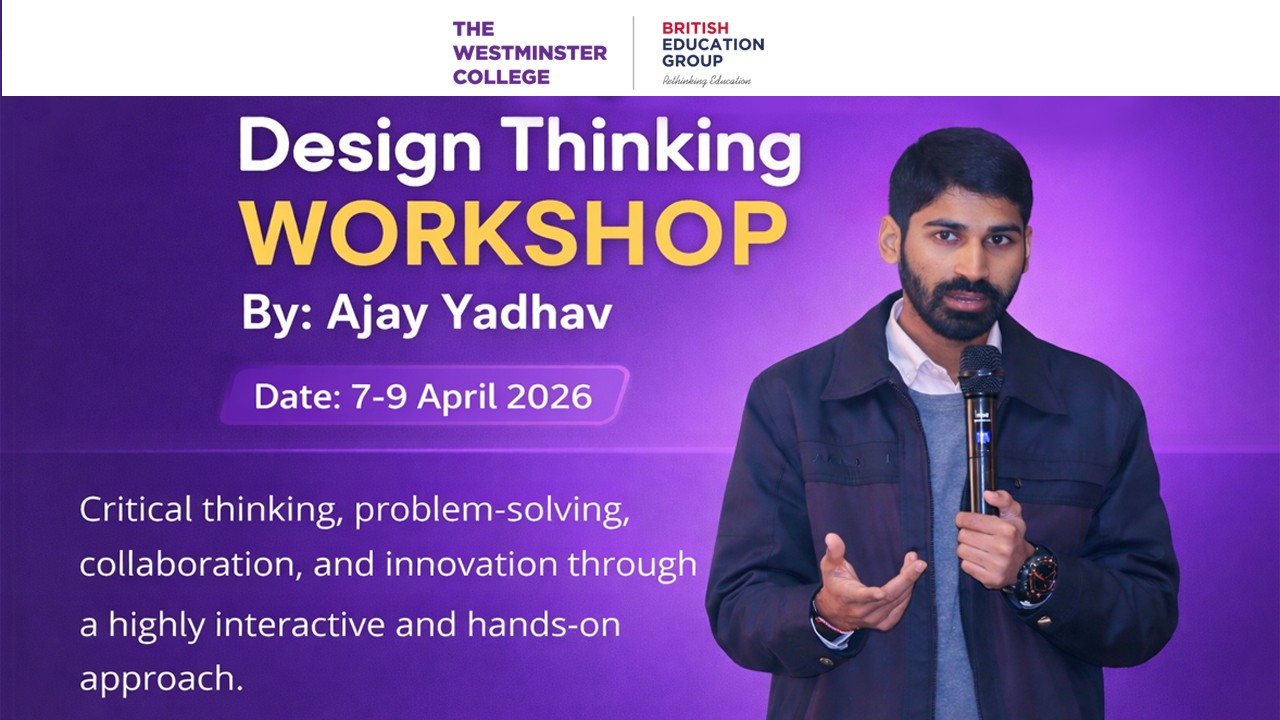 THE WESTMINSTER COLLEGE

BRITISH EDUCATION GROUP
Rethinking Education

Design Thinking
WORKSHOP
By: Ajay Yadhav

Date: 7-9 April 2026

Critical thinking, problem-solving, collaboration, and innovation through a highly interactive and hands-on approach.